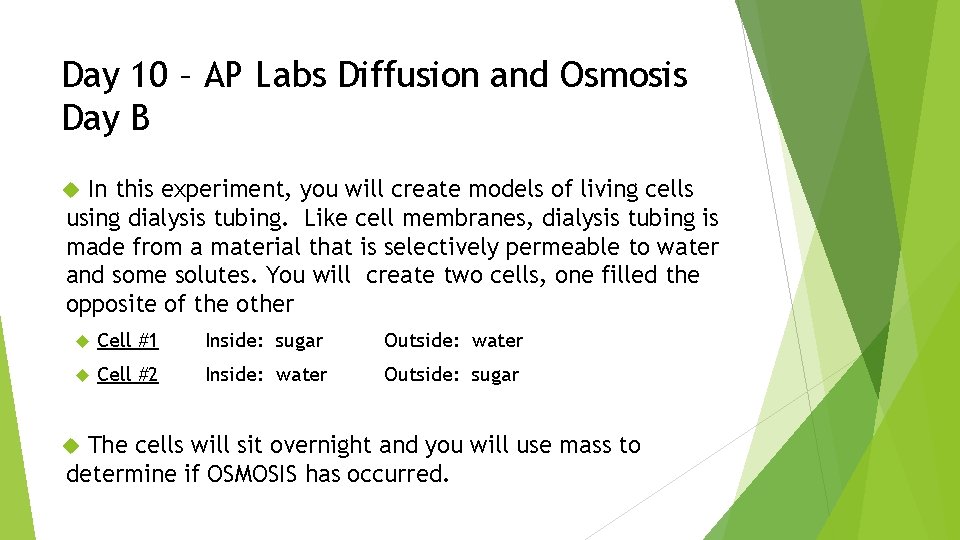 Day 10 – AP Labs Diffusion and Osmosis Day B

In this experiment, you will create models of living cells using dialysis tubing.  Like cell membranes, dialysis tubing is made from a material that is selectively permeable to water and some solutes. You will  create two cells, one filled the opposite of the other

Cell #1 Inside: sugar Outside: water

Cell #2 Inside: water Outside: sugar

The cells will sit overnight and you will use mass to determine if OSMOSIS has occurred.